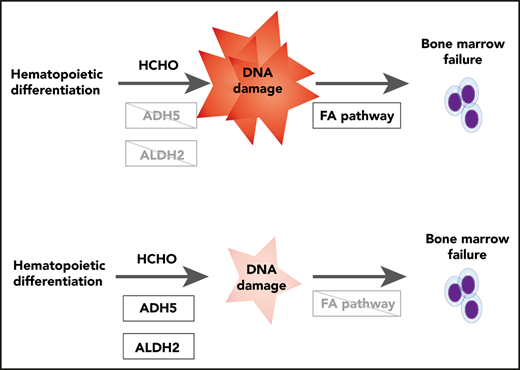 Hematopoietic differentiation

HCHO

ADH5

ALDH2

DNA damage

FA pathway

Bone marrow failure

Hematopoietic differentiation

HCHO

ADH5

ALDH2

DNA damage

FA pathway

Bone marrow failure